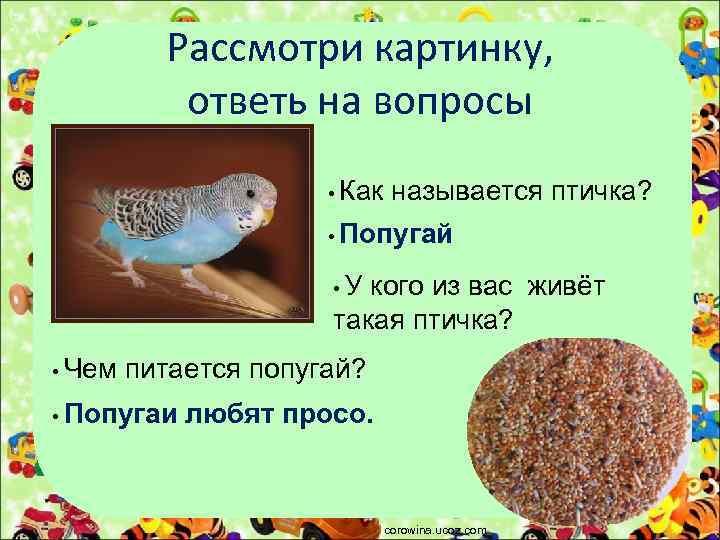 Рассмотри картинку, ответь на вопросы

• Как называется птичка?

• Попугай

• У кого из вас живёт такая птичка?

• Чем питается попугай?

• Попугаи любят просо.

corowina.ucoz.com